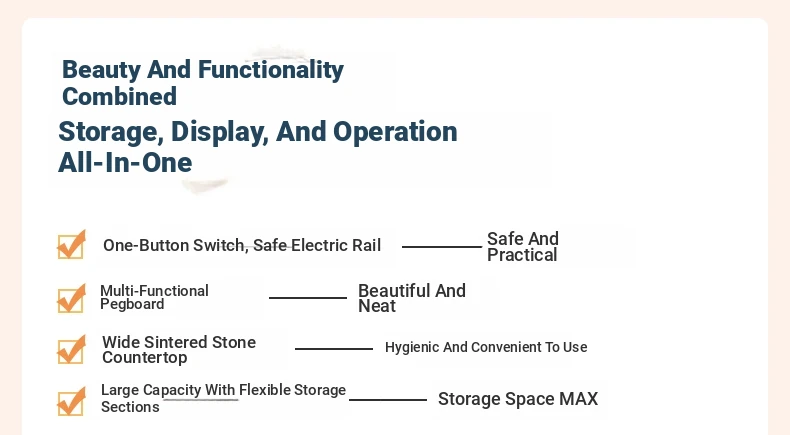 Beauty And Functionality Combined

Storage, Display, And Operation All-In-One

One-Button Switch, Safe Electric Rail — Safe And Practical

Multi-Functional Pegboard — Beautiful And Neat

Wide Sintered Stone Countertop — Hygienic And Convenient To Use

Large Capacity With Flexible Storage Sections — Storage Space MAX